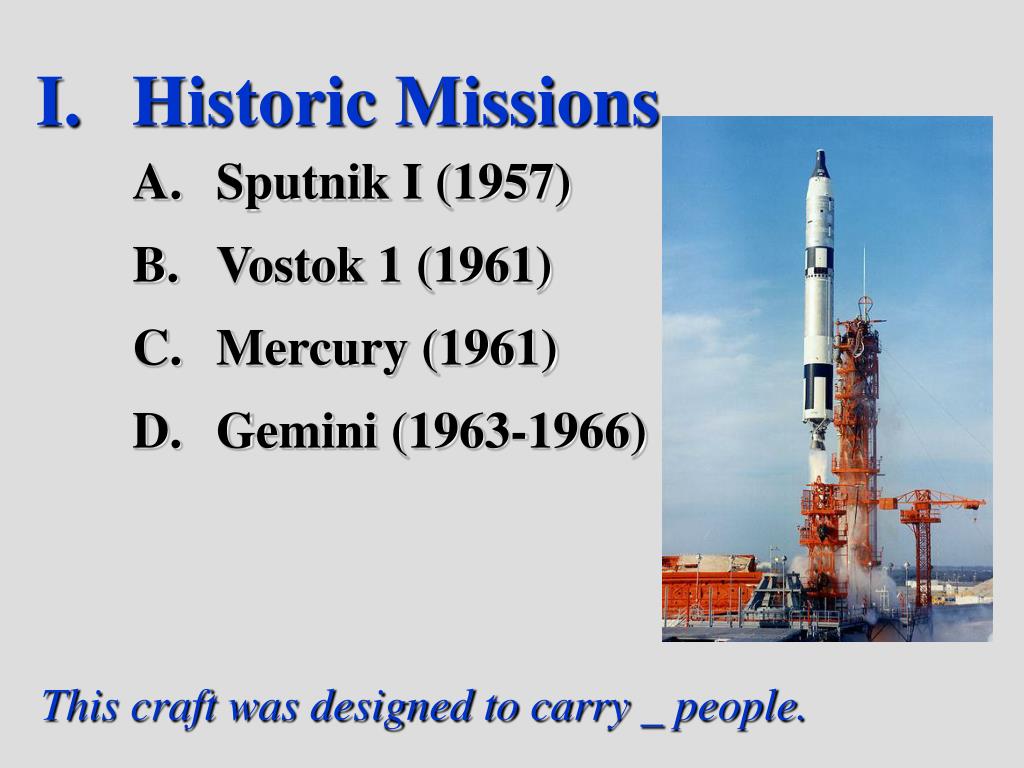 I. Historic Missions

A. Sputnik I (1957)

B. Vostok 1 (1961)

C. Mercury (1961)

D. Gemini (1963-1966)

This craft was designed to carry _ people.